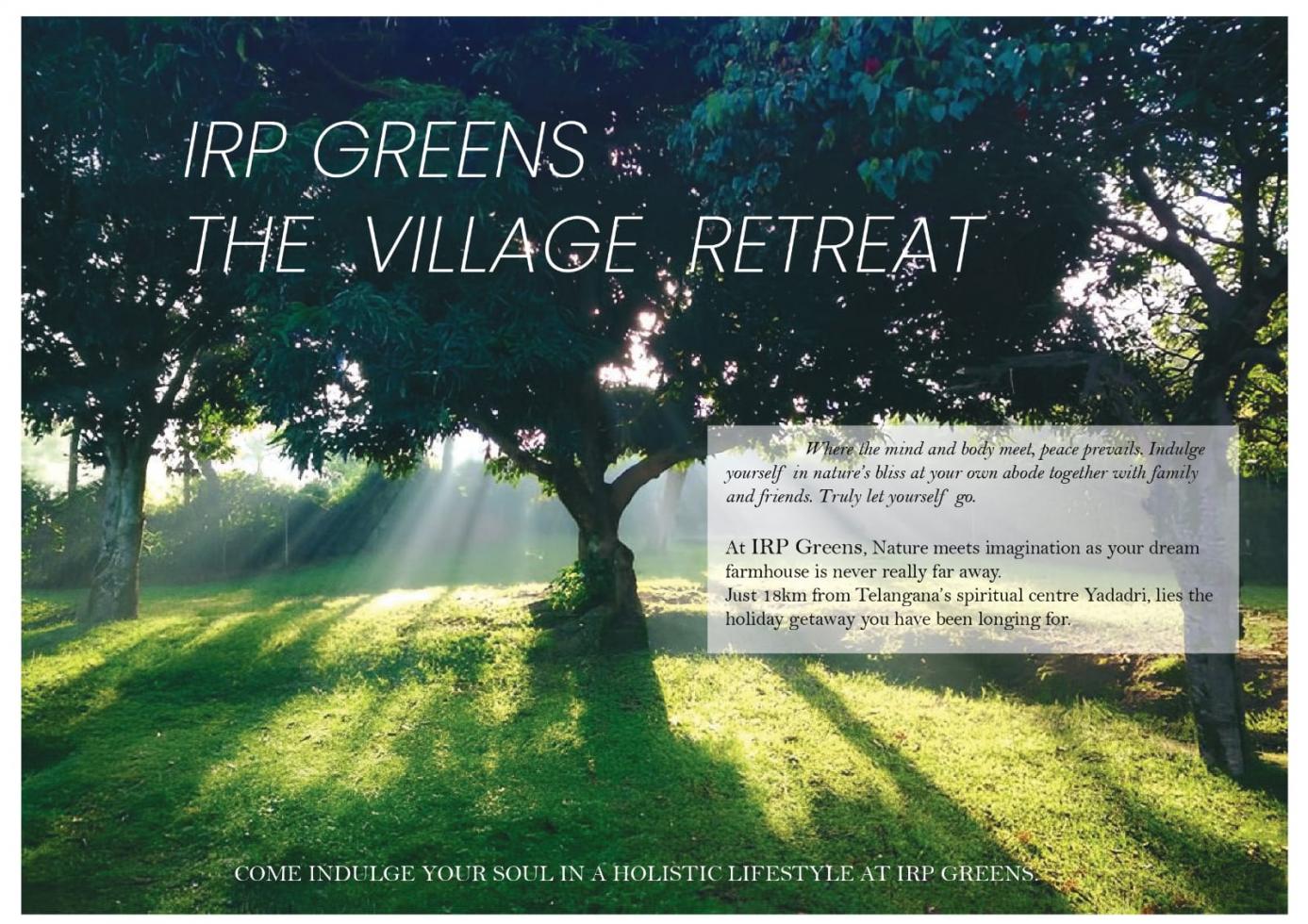 IRP GREENS
THE VILLAGE RETREAT

Where the mind and body meet, peace prevails. Indulge yourself in nature's bliss at your own abode together with family and friends. Truly let yourself go.

At IRP Greens, Nature meets imagination as your dream farmhouse is never really far away.
Just 18km from Telangana's spiritual centre Yadadri, lies the holiday getaway you have been longing for.

COME INDULGE YOUR SOUL IN A HOLISTIC LIFESTYLE AT IRP GREENS.